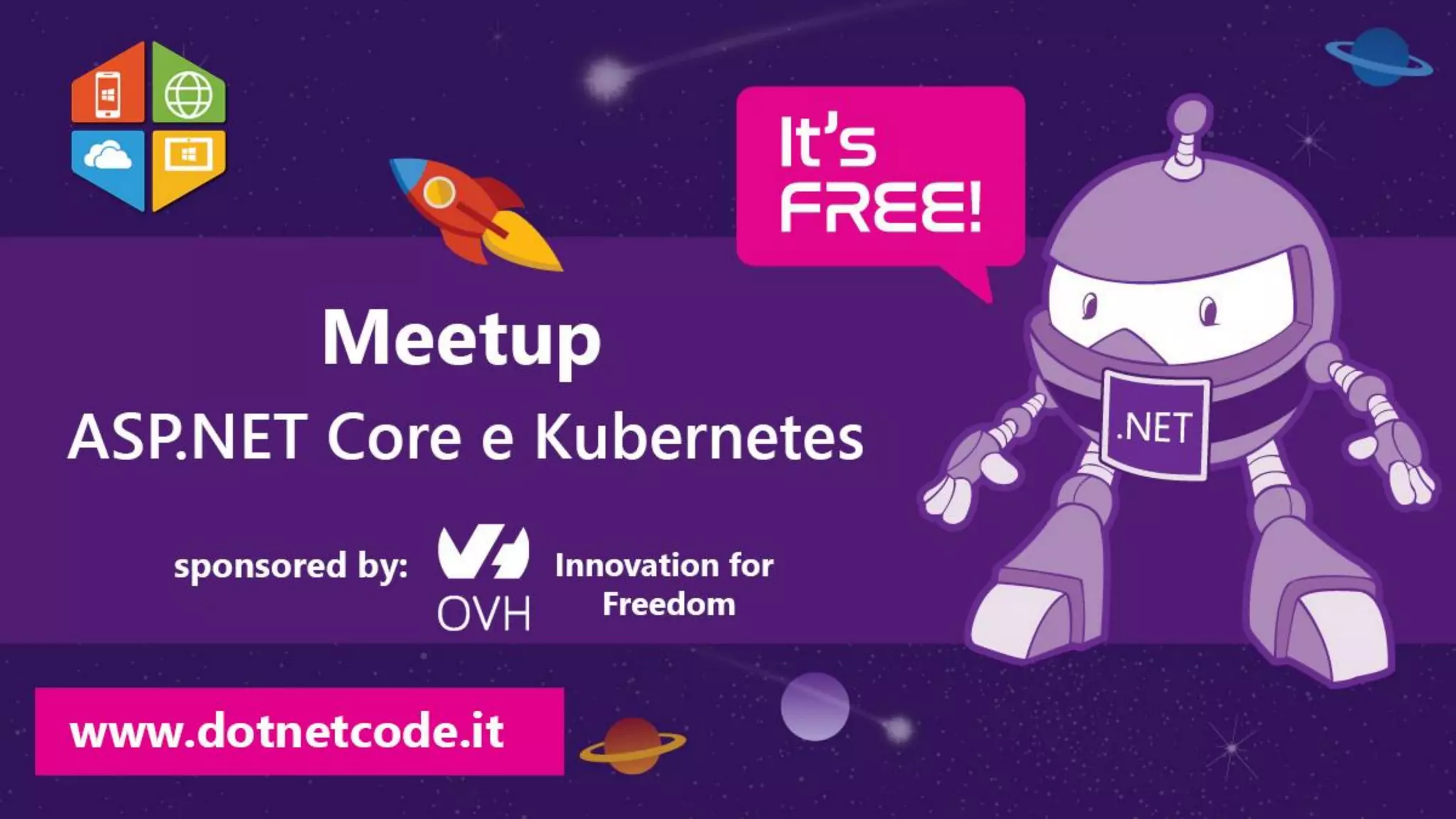 It's FREE!

Meetup
ASP.NET Core e Kubernetes

.NET

sponsored by: OVH Innovation for Freedom

www.dotnetcode.it